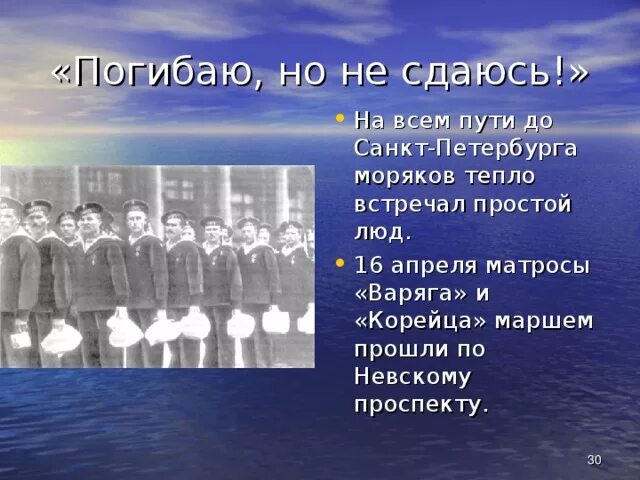 «Погибаю, но не сдаюсь!»

• На всем пути до Санкт-Петербурга моряков тепло встречал простой люд.

• 16 апреля матросы «Варяга» и «Корейца» маршем прошли по Невскому проспекту.

30